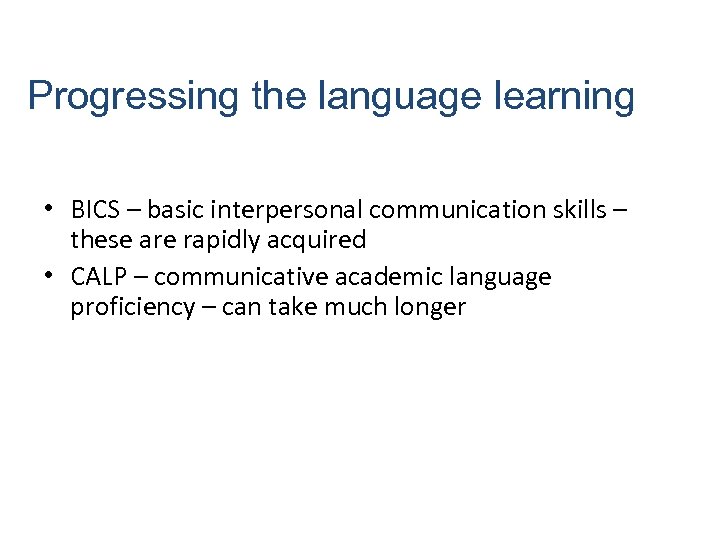 Progressing the language learning

• BICS – basic interpersonal communication skills – these are rapidly acquired
• CALP – communicative academic language proficiency – can take much longer